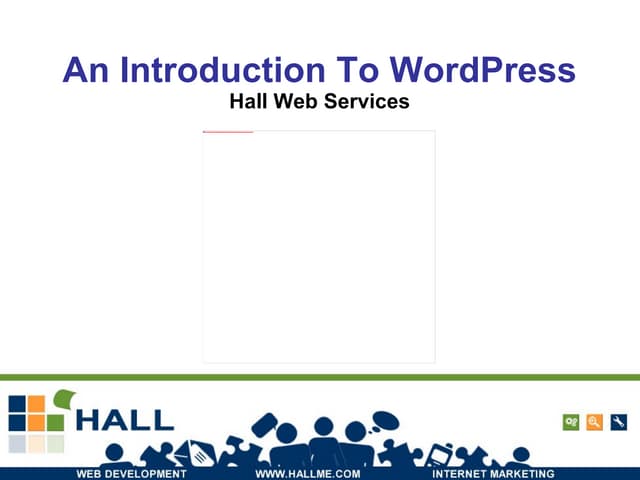 An Introduction To WordPress
Hall Web Services

HALL

WEB DEVELOPMENT WWW.HALLME.COM INTERNET MARKETING